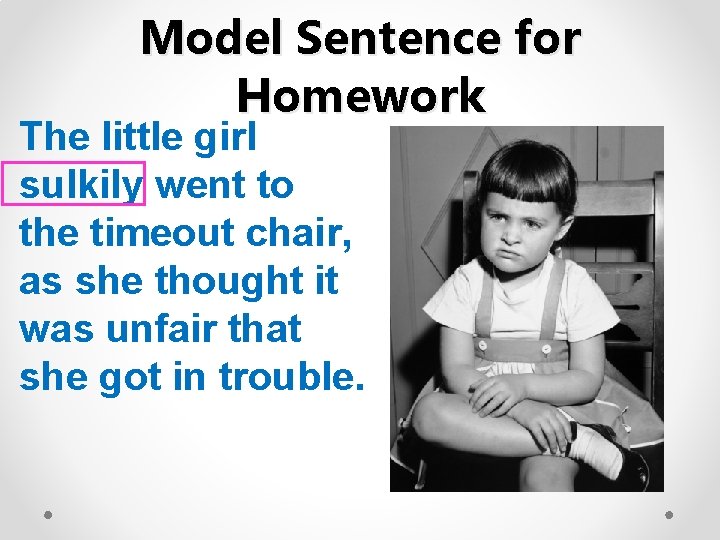 Model Sentence for Homework

The little girl sulkily went to the timeout chair, as she thought it was unfair that she got in trouble.